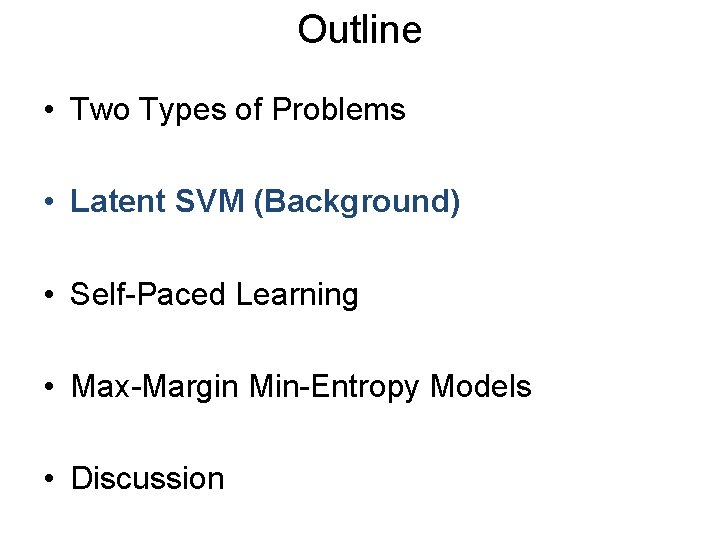 Outline

• Two Types of Problems

• Latent SVM (Background)

• Self-Paced Learning

• Max-Margin Min-Entropy Models

• Discussion